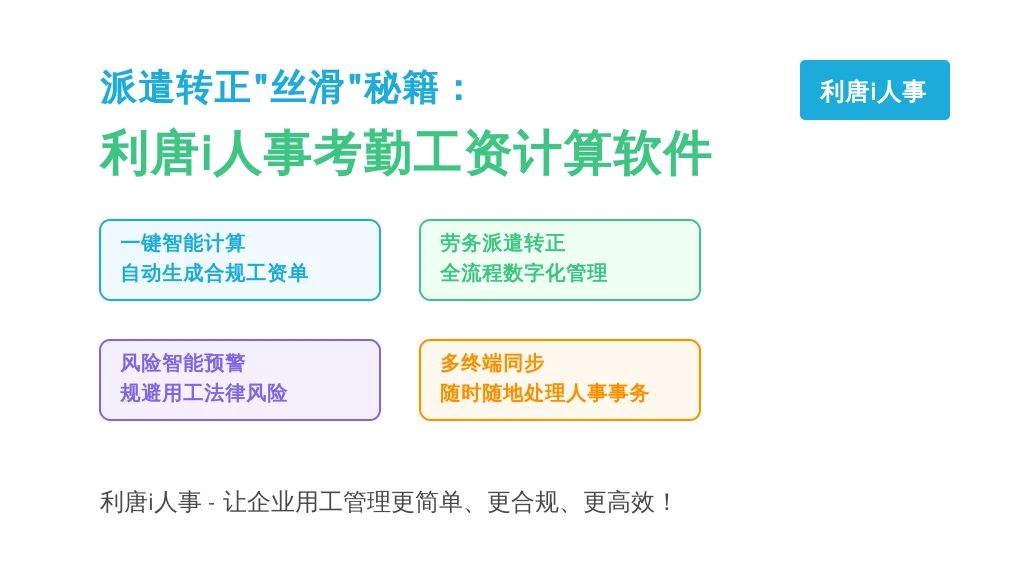 派遣转正"丝滑"秘籍：

利唐i人事

利唐i人事考勤工资计算软件

一键智能计算
自动生成合规工资单

劳务派遣转正
全流程数字化管理

风险智能预警
规避用工法律风险

多终端同步
随时随地处理人事事务

利唐i人事 - 让企业用工管理更简单、更合规、更高效！